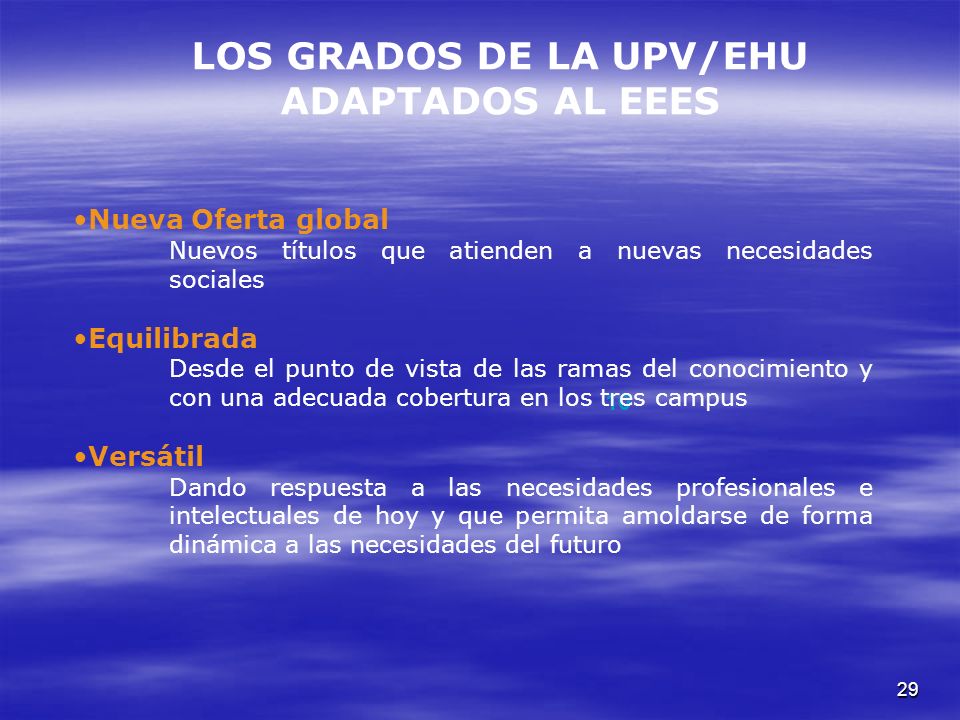 LOS GRADOS DE LA UPV/EHU
ADAPTADOS AL EEES

•Nueva Oferta global
Nuevos títulos que atienden a nuevas necesidades sociales

•Equilibrada
Desde el punto de vista de las ramas del conocimiento y con una adecuada cobertura en los tres campus

•Versátil
Dando respuesta a las necesidades profesionales e intelectuales de hoy y que permita amoldarse de forma dinámica a las necesidades del futuro

29